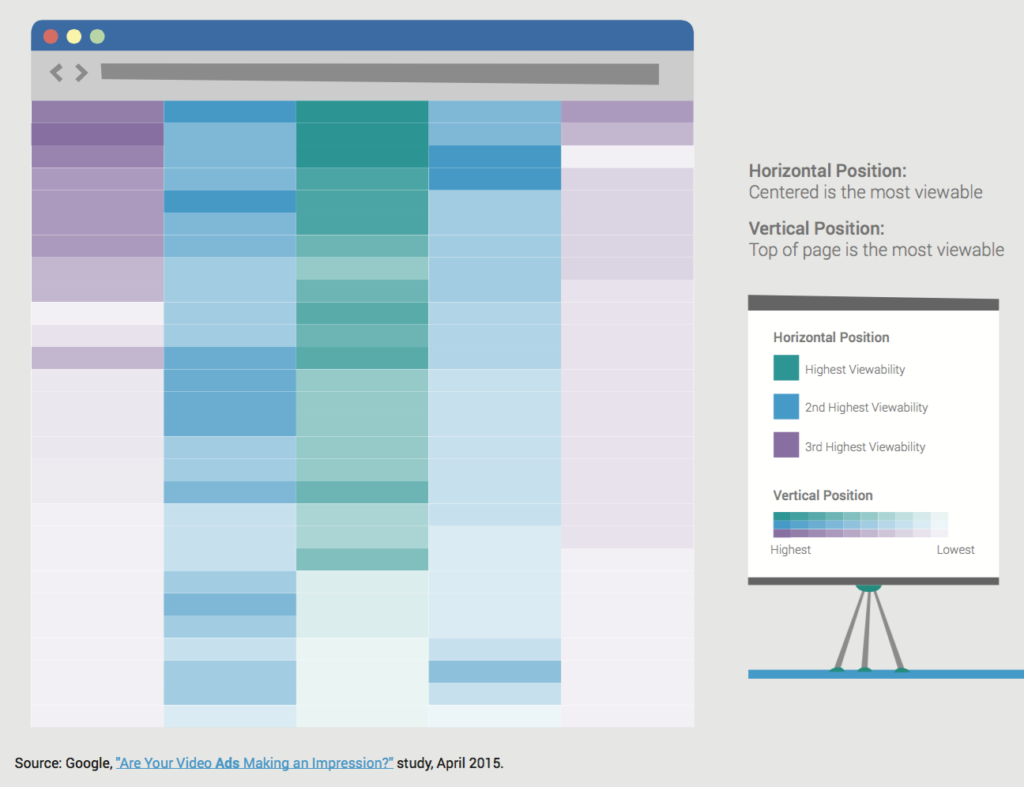 Horizontal Position:
Centered is the most viewable

Vertical Position:
Top of page is the most viewable

Horizontal Position

Highest Viewability

2nd Highest Viewability

3rd Highest Viewability

Vertical Position

Highest Lowest

Source: Google, "Are Your Video Ads Making an Impression?" study, April 2015.